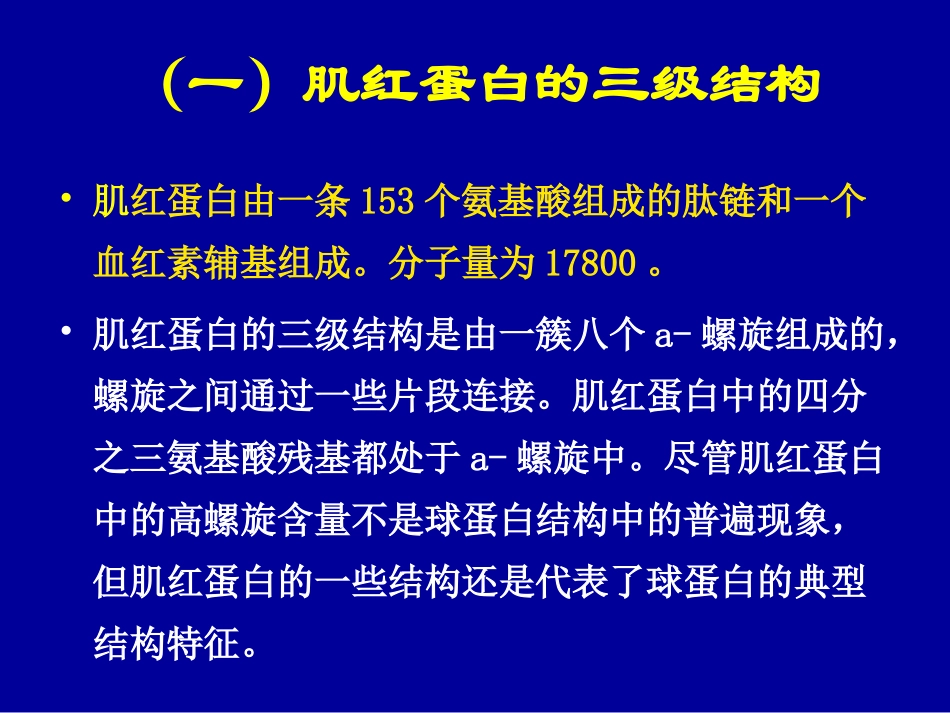 （一）肌红蛋白的三级结构

• 肌红蛋白由一条 153 个氨基酸组成的肽链和一个血红素辅基组成。分子量为 17800 。

• 肌红蛋白的三级结构是由一簇八个 a- 螺旋组成的，螺旋之间通过一些片段连接。肌红蛋白中的四分之三氨基酸残基都处于 a- 螺旋中。尽管肌红蛋白中的高螺旋含量不是球蛋白结构中的普遍现象，但肌红蛋白的一些结构还是代表了球蛋白的典型结构特征。